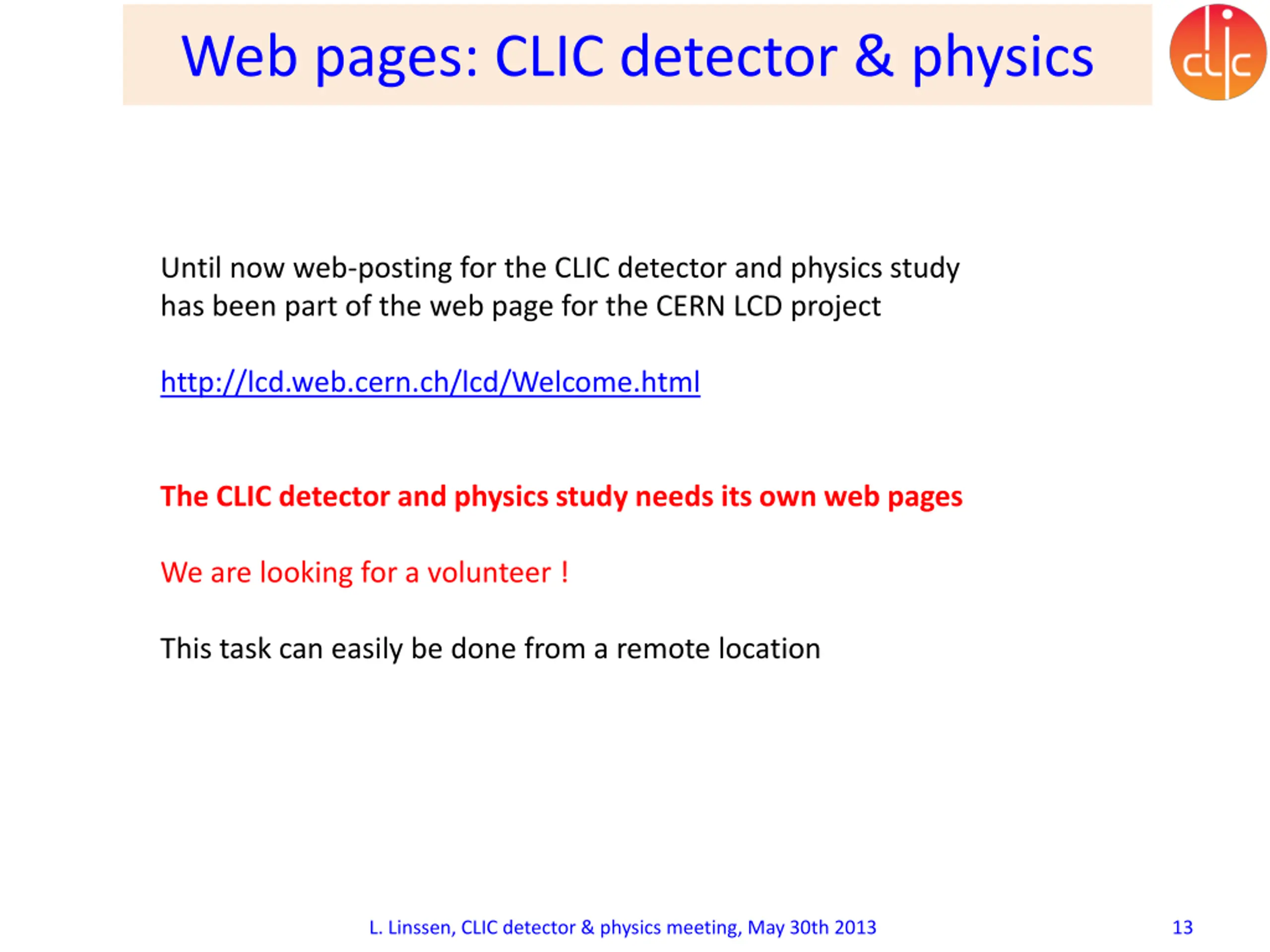 Web pages: CLIC detector & physics

clic

Until now web-posting for the CLIC detector and physics study has been part of the web page for the CERN LCD project

http://lcd.web.cern.ch/lcd/Welcome.html

The CLIC detector and physics study needs its own web pages

We are looking for a volunteer !

This task can easily be done from a remote location

L. Linssen, CLIC detector & physics meeting, May 30th 2013

13